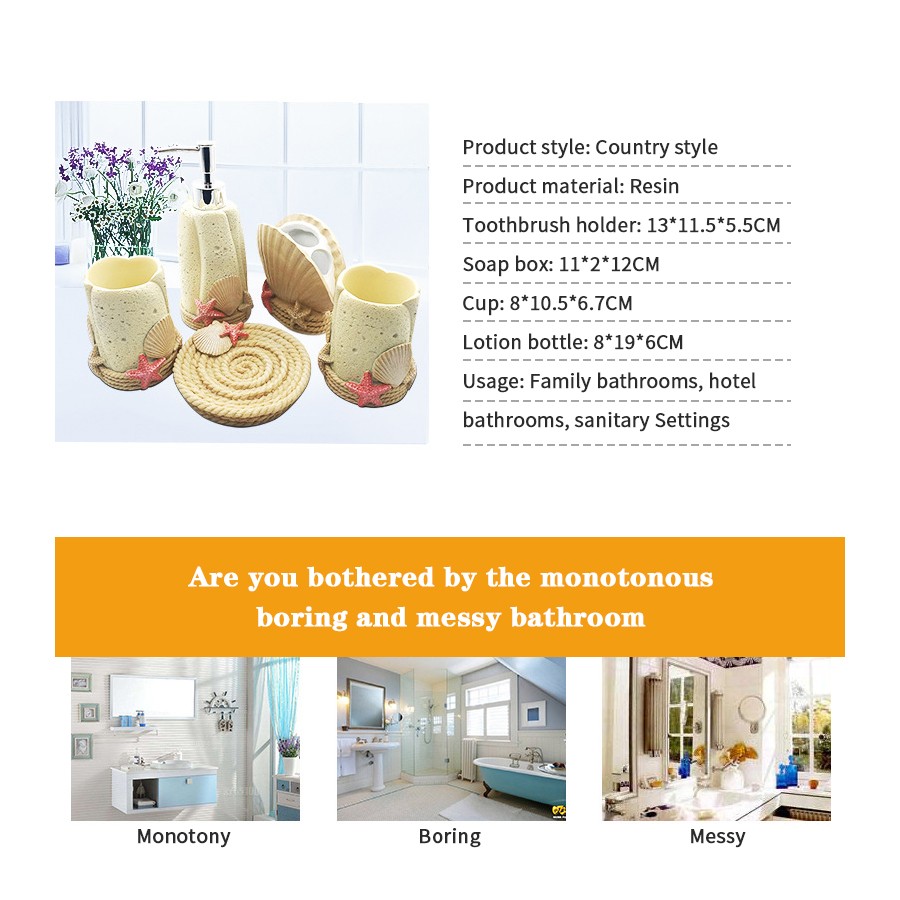 Product style: Country style

Product material: Resin

Toothbrush holder: 13*11.5*5.5CM

Soap box: 11*2*12CM

Cup: 8*10.5*6.7CM

Lotion bottle: 8*19*6CM

Usage: Family bathrooms, hotel bathrooms, sanitary Settings

Are you bothered by the monotonous boring and messy bathroom

Monotony

Boring

Messy